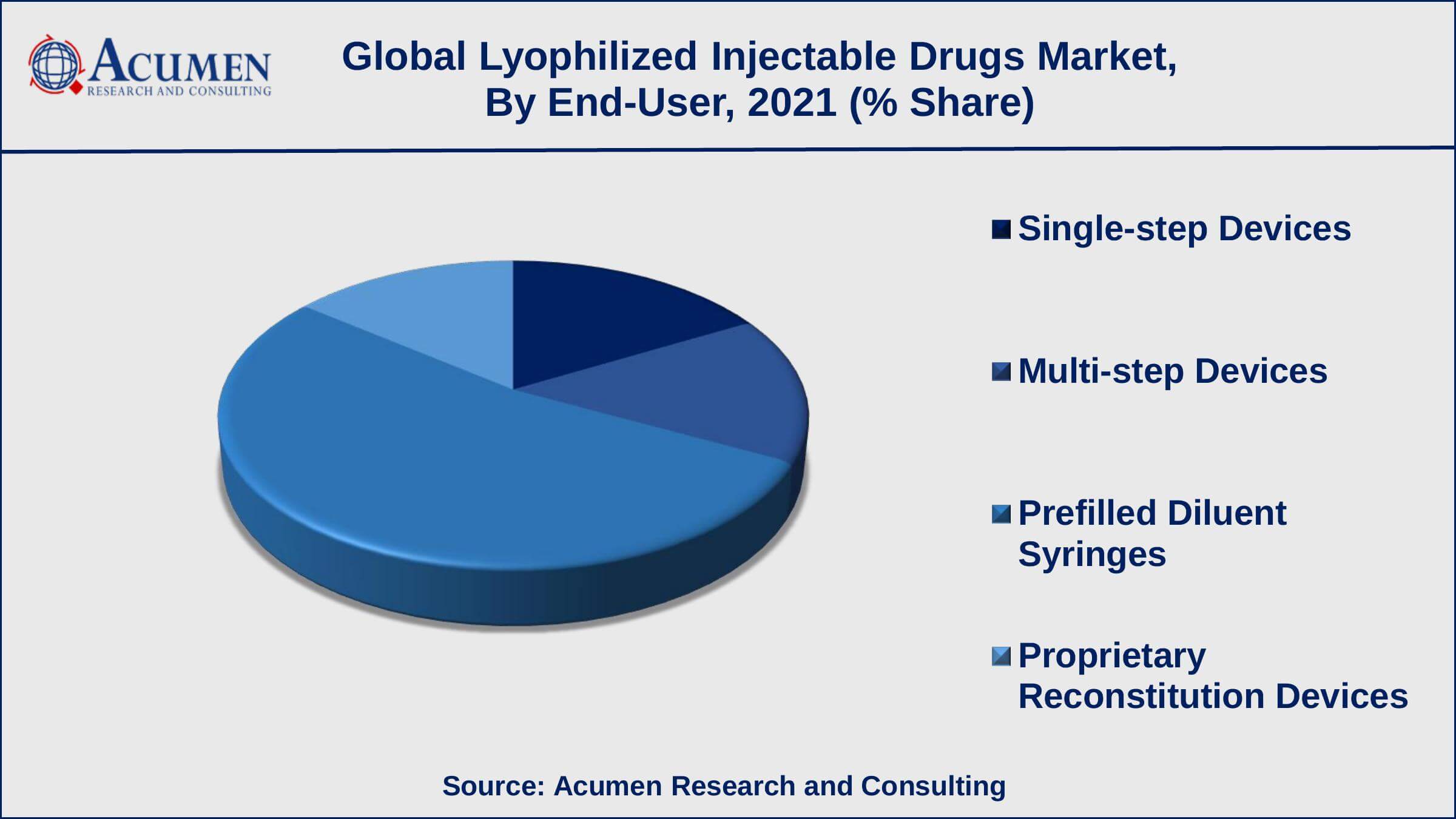 ACUMEN
RESEARCH AND CONSULTING

Global Lyophilized Injectable Drugs Market, By End-User, 2021 (% Share)

Single-step Devices

Multi-step Devices

Prefilled Diluent Syringes

Proprietary Reconstitution Devices

Source: Acumen Research and Consulting